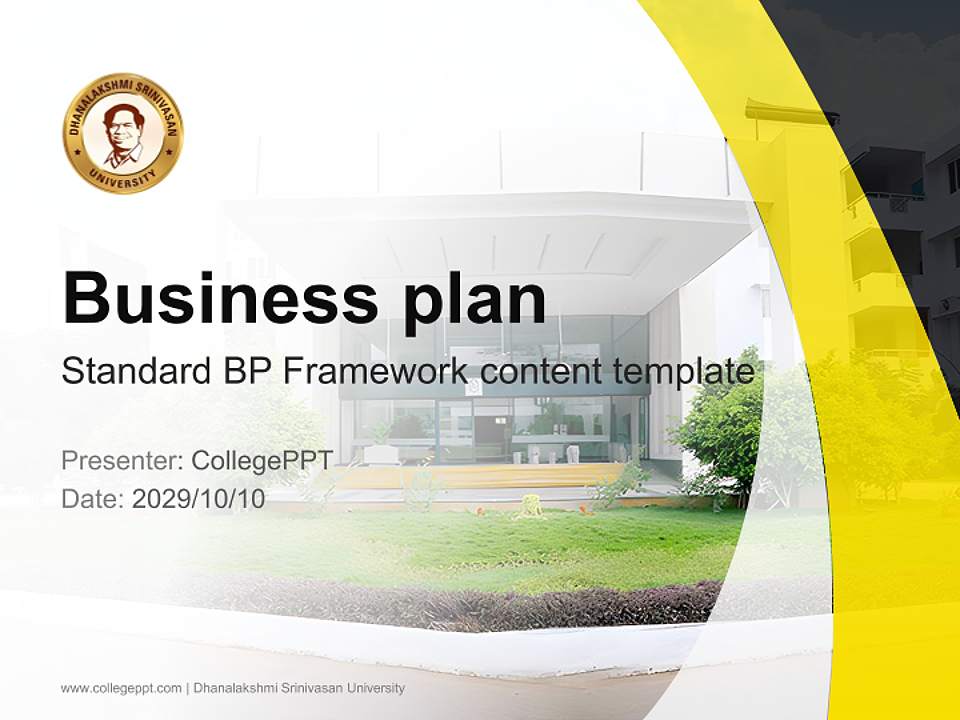 DHANALAKSHMI SRINIVASAN
UNIVERSITY

Business plan

Standard BP Framework content template

Presenter: CollegePPT
Date: 2029/10/10

www.collegeppt.com | Dhanalakshmi Srinivasan University